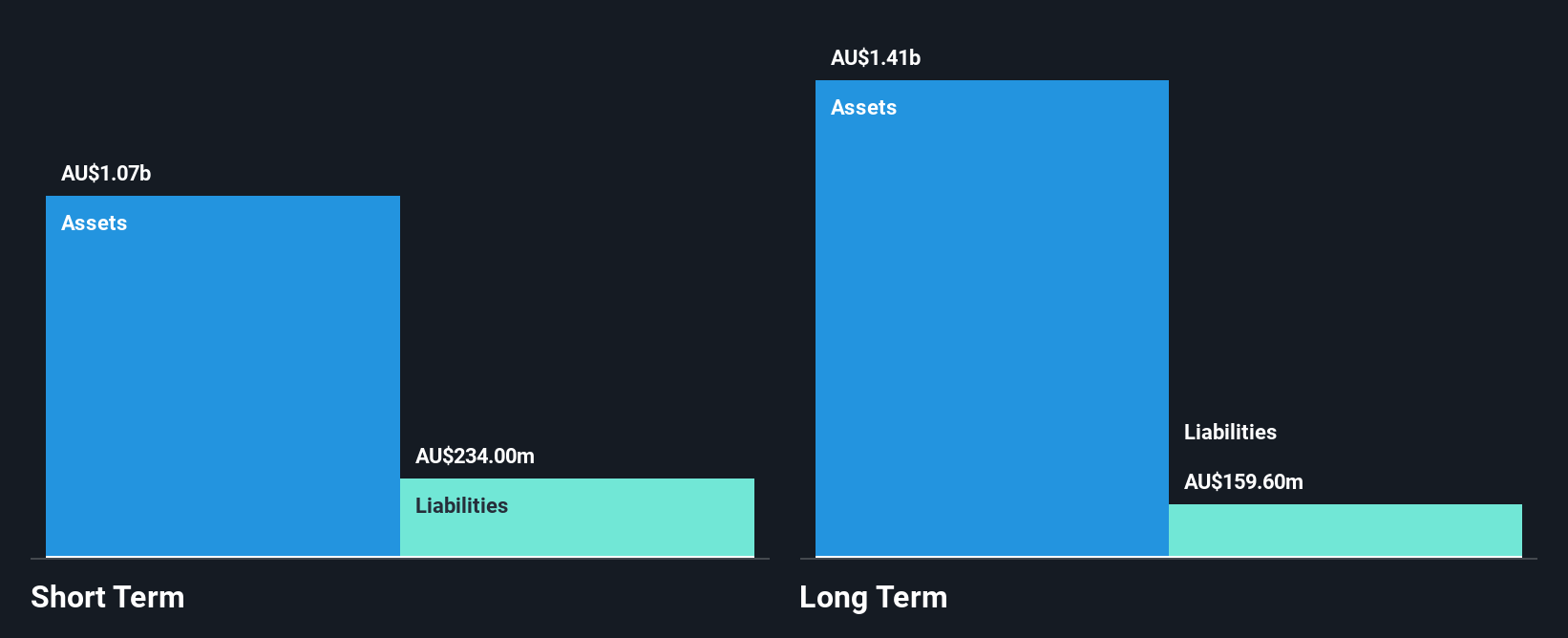 AU$1.07b
Assets
AU$234.00m
Liabilities
Short Term

AU$1.41b
Assets
Liabilities
AU$159.60m
Long Term